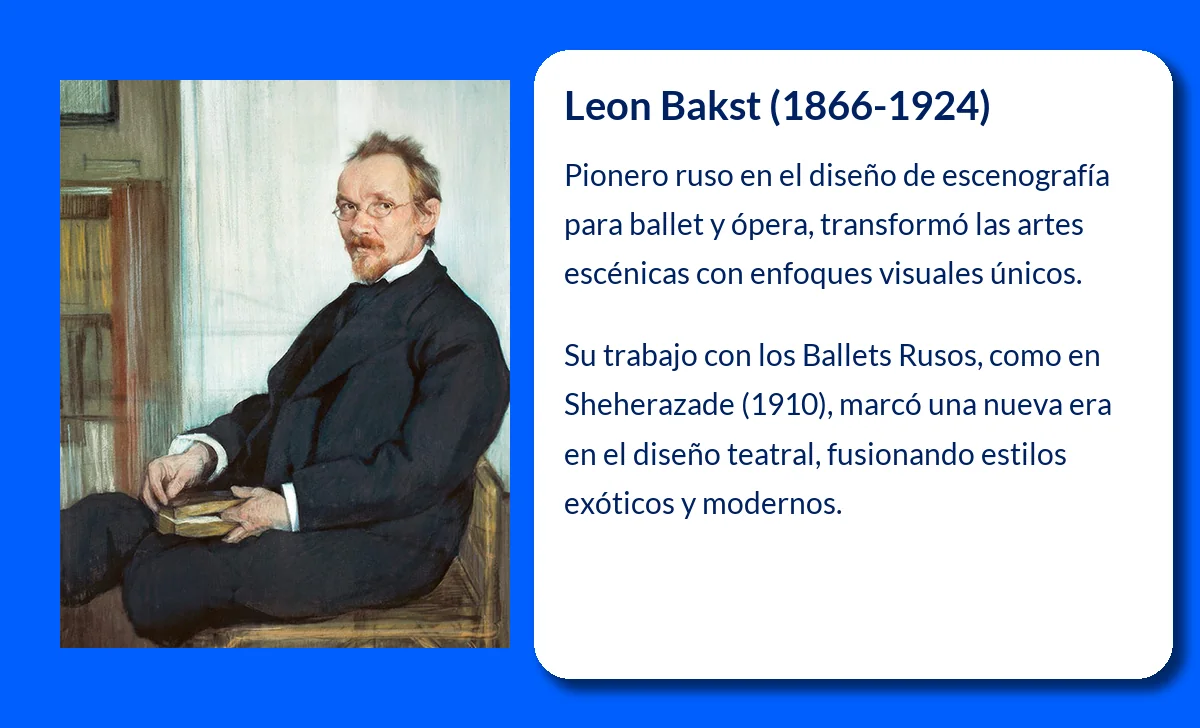 Leon Bakst (1866-1924)

Pionero ruso en el diseño de escenografía para ballet y ópera, transformó las artes escénicas con enfoques visuales únicos.

Su trabajo con los Ballets Rusos, como en Sheherazade (1910), marcó una nueva era en el diseño teatral, fusionando estilos exóticos y modernos.